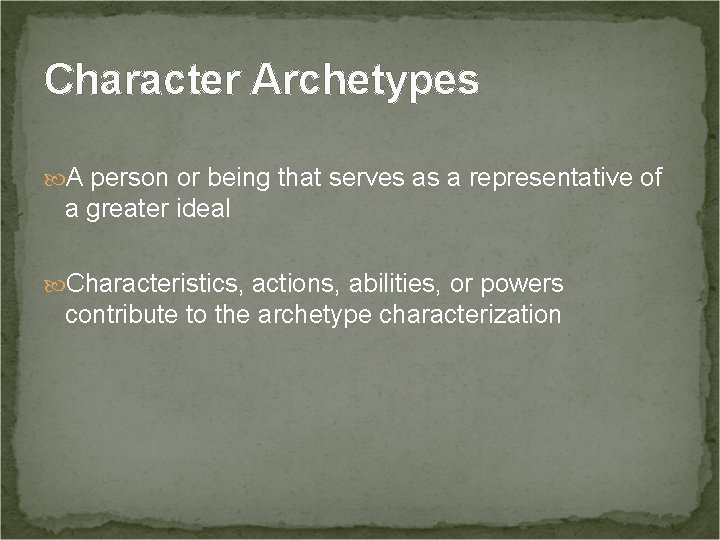 Character Archetypes

A person or being that serves as a representative of a greater ideal

Characteristics, actions, abilities, or powers contribute to the archetype characterization